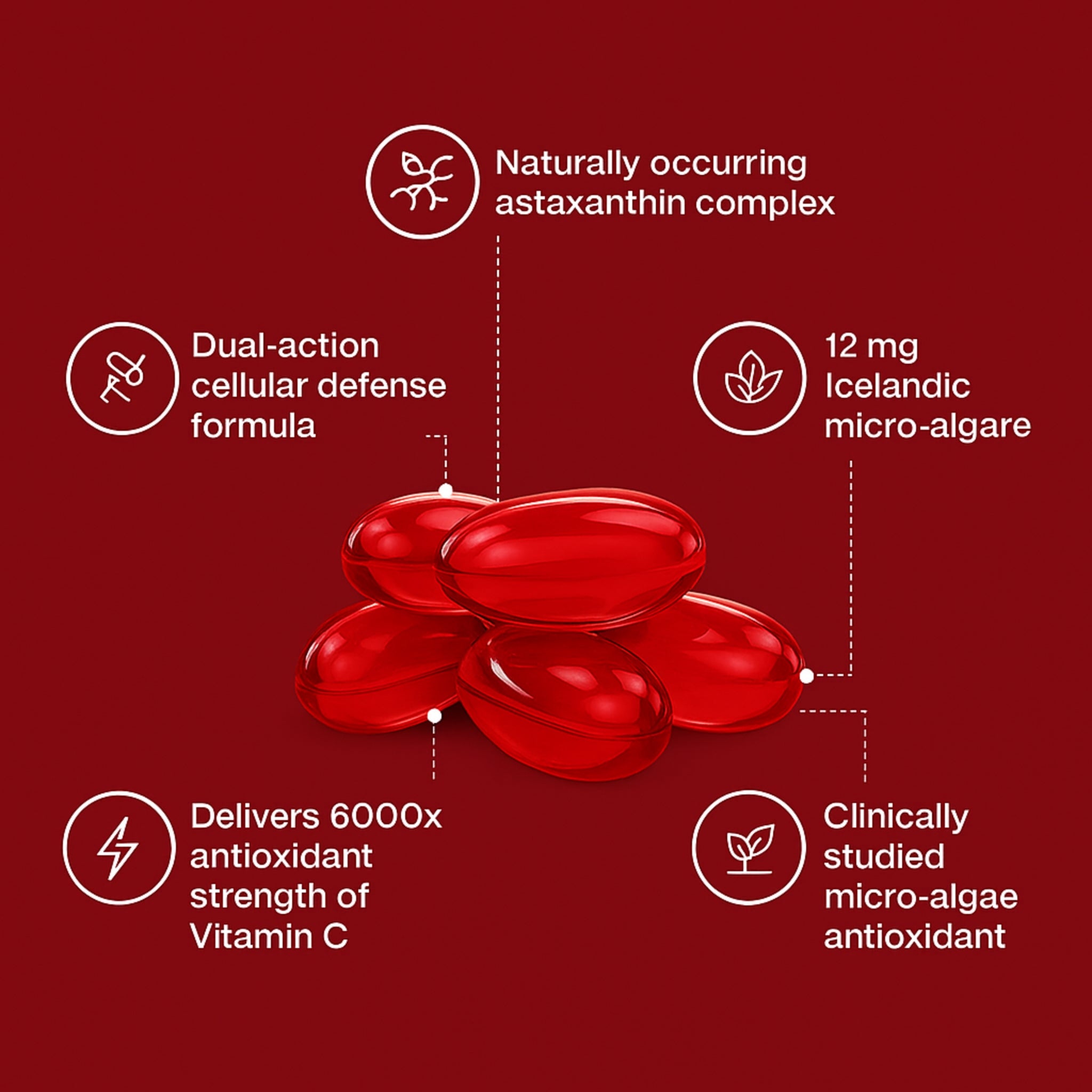 Naturally occurring astaxanthin complex

Dual-action cellular defense formula

12 mg Icelandic micro-algare

Delivers 6000x antioxidant strength of Vitamin C

Clinically studied micro-algae antioxidant